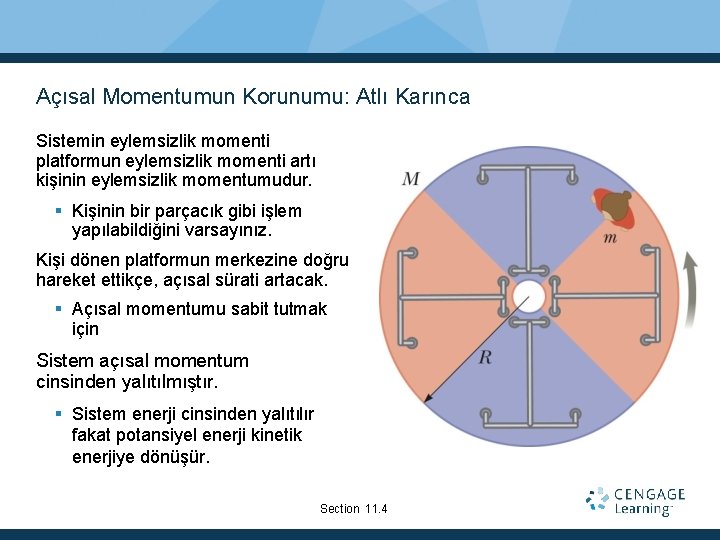 Açısal Momentumun Korunumu: Atlı Karınca

Sistemin eylemsizlik momenti platformun eylemsizlik momenti artı kişinin eylemsizlik momentumudur.

▪ Kişinin bir parçacık gibi işlem yapılabildiğini varsayınız.

Kişi dönen platformun merkezine doğru hareket ettikçe, açısal sürati artacak.

▪ Açısal momentumu sabit tutmak için

Sistem açısal momentum cinsinden yalıtılmıştır.

▪ Sistem enerji cinsinden yalıtılır fakat potansiyel enerji kinetik enerjiye dönüşür.

$M$

$m$

$R$

Section 11.4

CENGAGE Learning